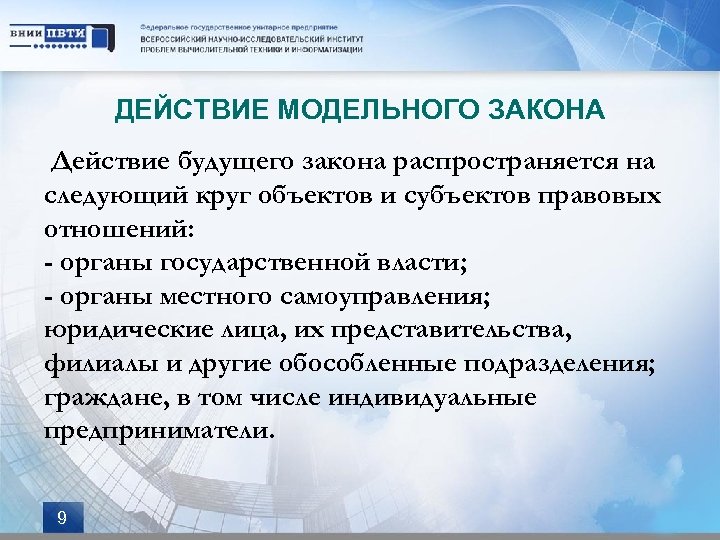 ВНИИ ПВТИ

Федеральное государственное унитарное предприятие
ВСЕРОССИЙСКИЙ НАУЧНО-ИССЛЕДОВАТЕЛЬСКИЙ ИНСТИТУТ
ПРОБЛЕМ ВЫЧИСЛИТЕЛЬНОЙ ТЕХНИКИ И ИНФОРМАТИЗАЦИИ

ДЕЙСТВИЕ МОДЕЛЬНОГО ЗАКОНА

Действие будущего закона распространяется на следующий круг объектов и субъектов правовых отношений:
- органы государственной власти;
- органы местного самоуправления;
юридические лица, их представительства, филиалы и другие обособленные подразделения;
граждане, в том числе индивидуальные предприниматели.

9